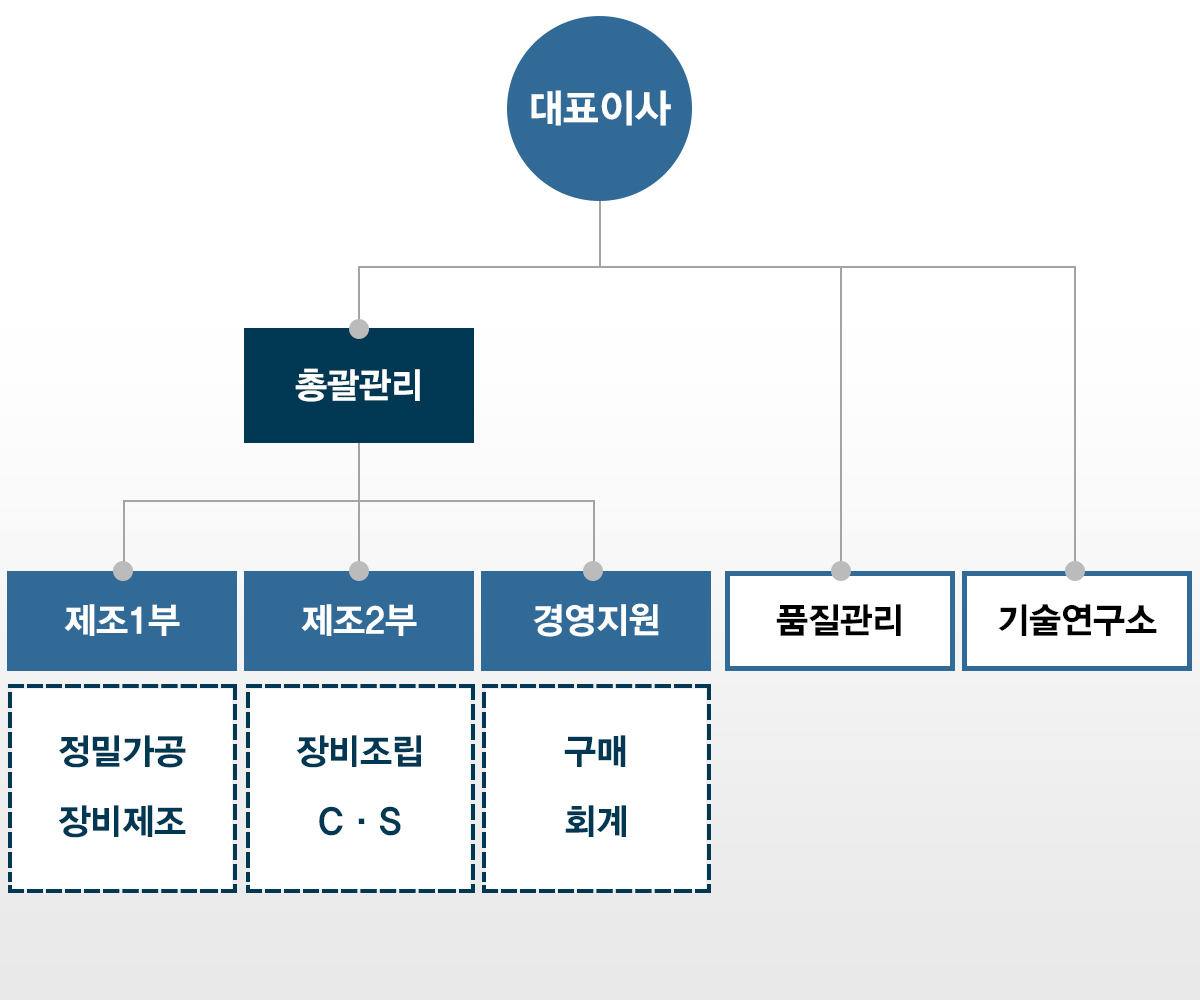 대표이사

총괄관리

제조1부

제조2부

경영지원

품질관리

기술연구소

정밀가공
장비제조

장비조립
C · S

구매
회계